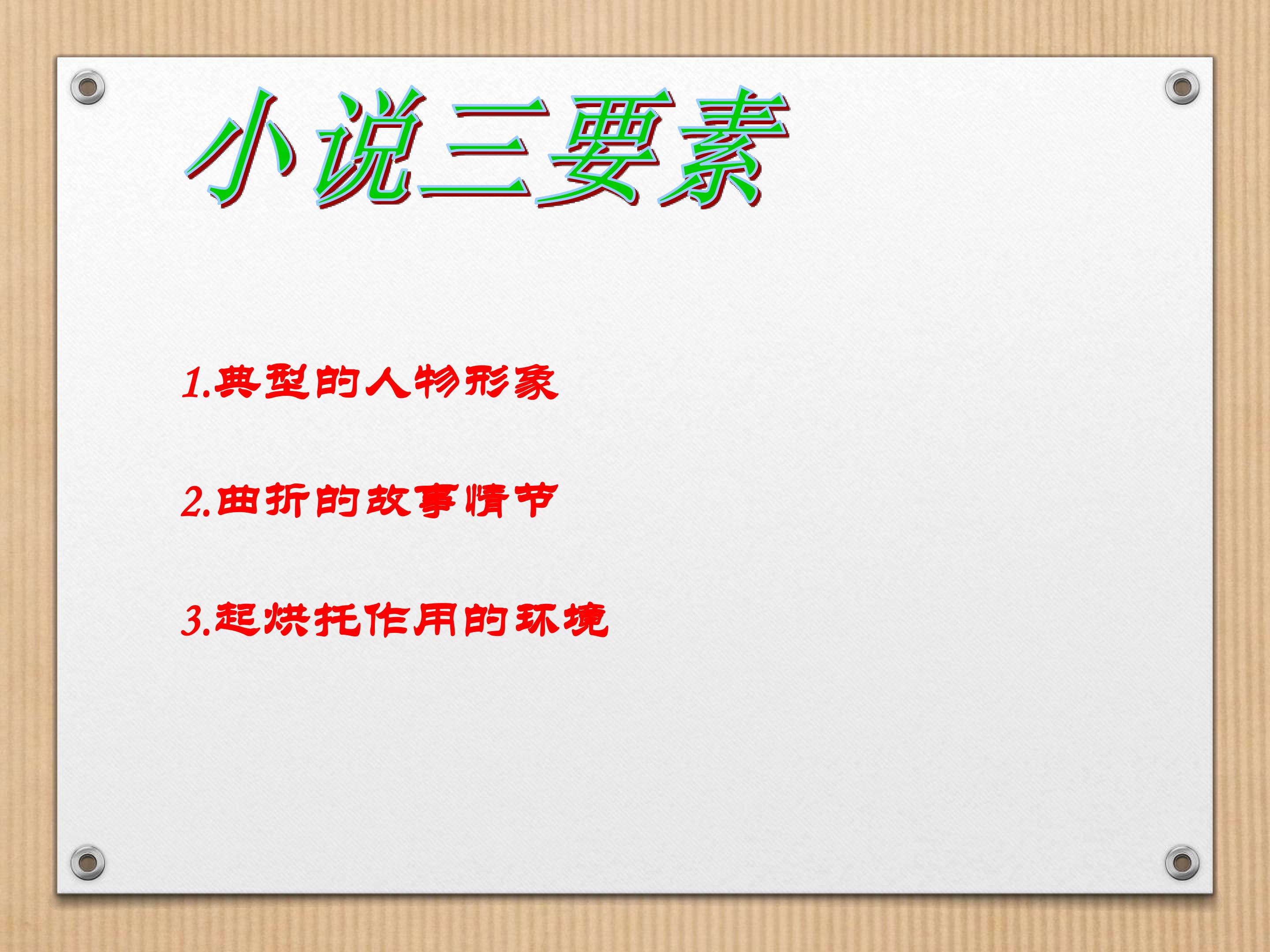 小说三要素

1.典型的人物形象

2.曲折的故事情节

3.起烘托作用的环境